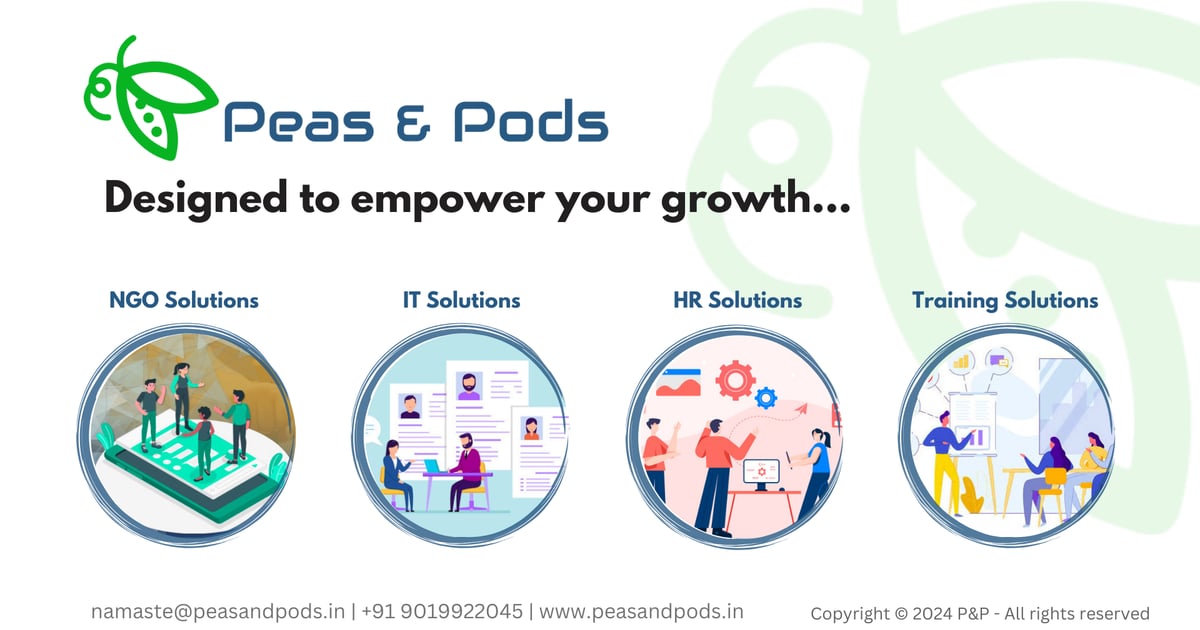 Peas & Pods

Designed to empower your growth...

NGO Solutions

IT Solutions

HR Solutions

Training Solutions

namaste@peasandpods.in | +91 9019922045 | www.peasandpods.in

Copyright © 2024 P&P - All rights reserved